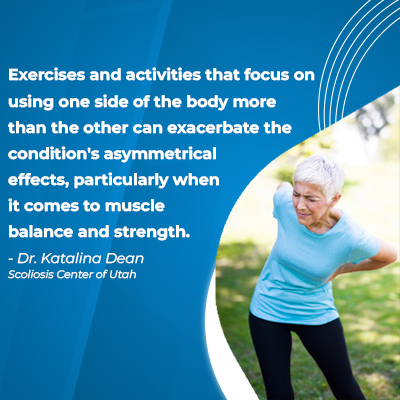 Exercises and activities that focus on using one side of the body more than the other can exacerbate the condition's asymmetrical effects, particularly when it comes to muscle balance and strength.

- Dr. Katalina Dean
Scoliosis Center of Utah